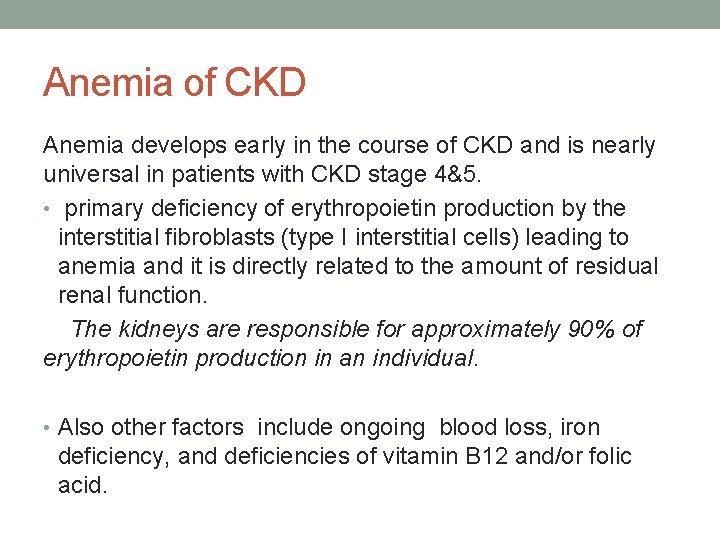 Anemia of CKD

Anemia develops early in the course of CKD and is nearly universal in patients with CKD stage 4&5.

• primary deficiency of erythropoietin production by the interstitial fibroblasts (type I interstitial cells) leading to anemia and it is directly related to the amount of residual renal function.

The kidneys are responsible for approximately 90% of erythropoietin production in an individual.

• Also other factors include ongoing blood loss, iron deficiency, and deficiencies of vitamin B12 and/or folic acid.